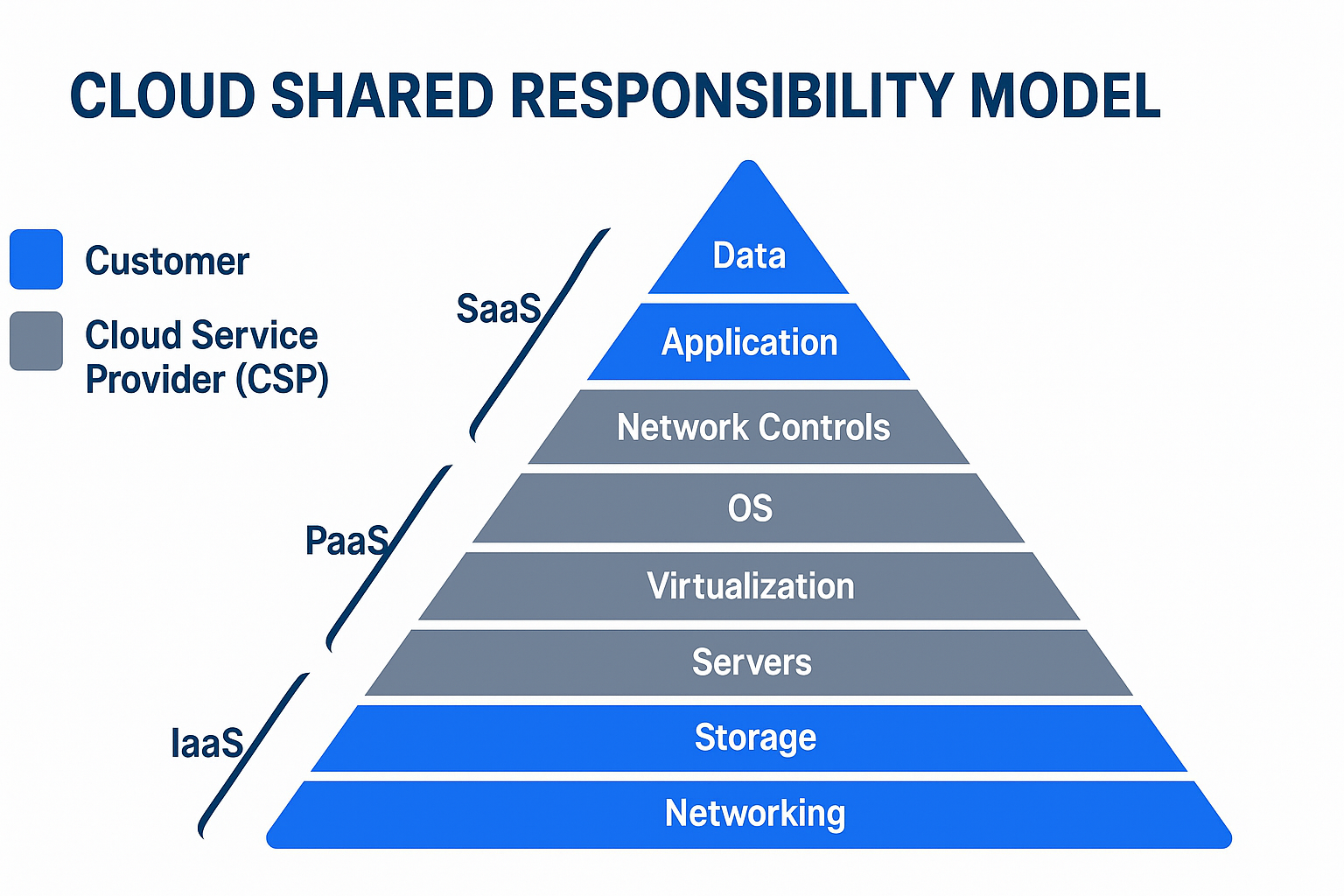 CLOUD SHARED RESPONSIBILITY MODEL

Customer

Cloud Service Provider (CSP)

SaaS

PaaS

IaaS

Data

Application

Network Controls

OS

Virtualization

Servers

Storage

Networking